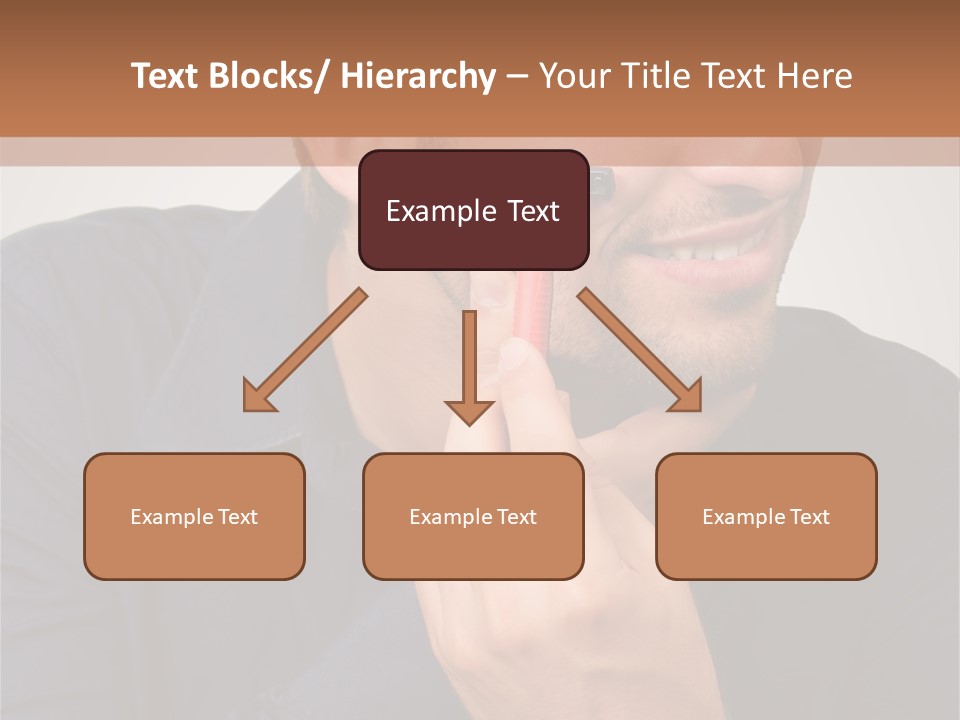 Text Blocks/ Hierarchy – Your Title Text Here

Example Text

Example Text

Example Text

Example Text